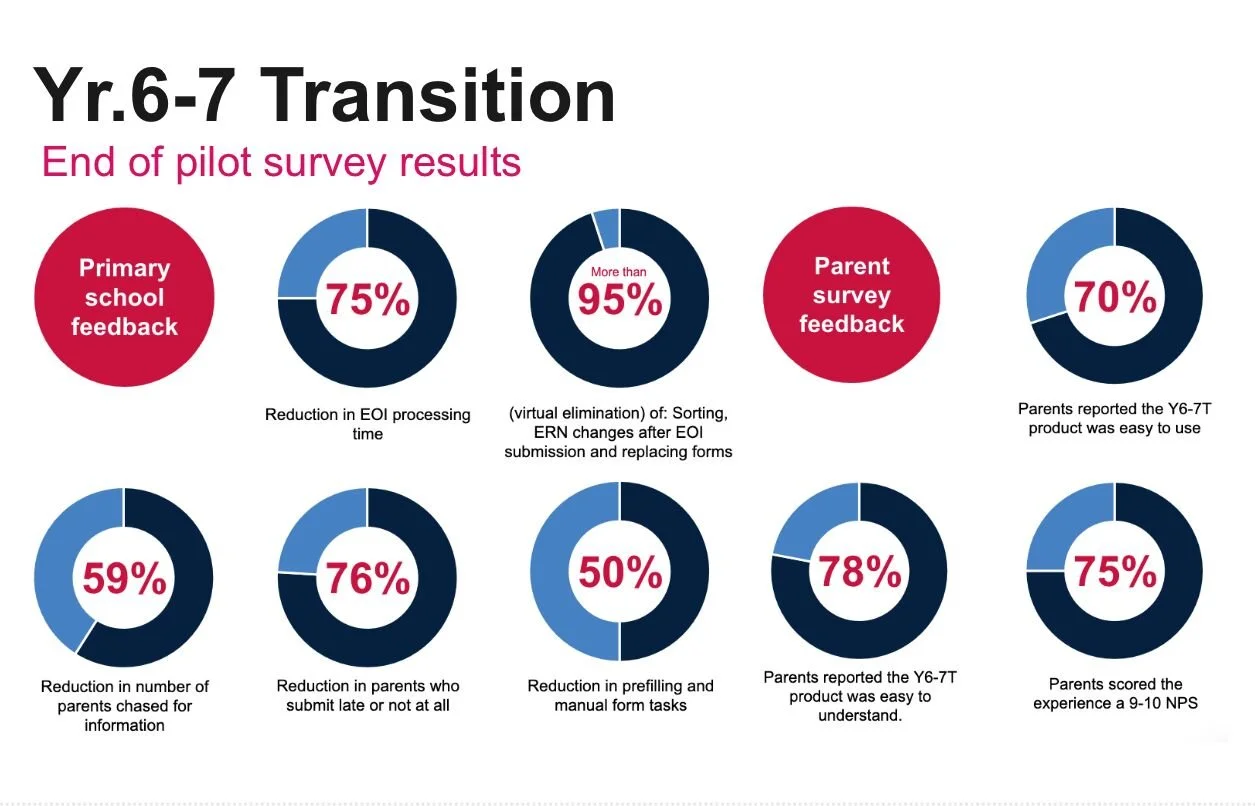 Yr.6-7 Transition

End of pilot survey results

Primary school feedback

75%

Reduction in EOI processing time

More than

95%

(virtual elimination) of: Sorting, ERN changes after EOI submission and replacing forms

Parent survey feedback

70%

Parents reported the Y6-7T product was easy to use

59%

Reduction in number of parents chased for information

76%

Reduction in parents who submit late or not at all

50%

Reduction in prefilling and manual form tasks

78%

Parents reported the Y6-7T product was easy to understand.

75%

Parents scored the experience a 9-10 NPS